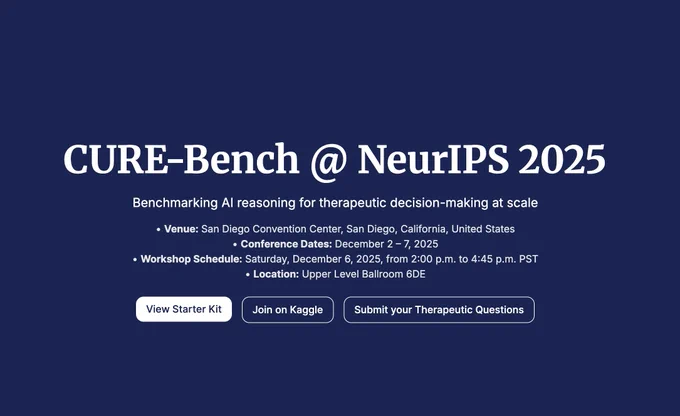 CURE-Bench @ NeurIPS 2025

Benchmarking AI reasoning for therapeutic decision-making at scale

• Venue: San Diego Convention Center, San Diego, California, United States
• Conference Dates: December 2 – 7, 2025
• Workshop Schedule: Saturday, December 6, 2025, from 2:00 p.m. to 4:45 p.m. PST
• Location: Upper Level Ballroom 6DE

View Starter Kit

Join on Kaggle

Submit your Therapeutic Questions